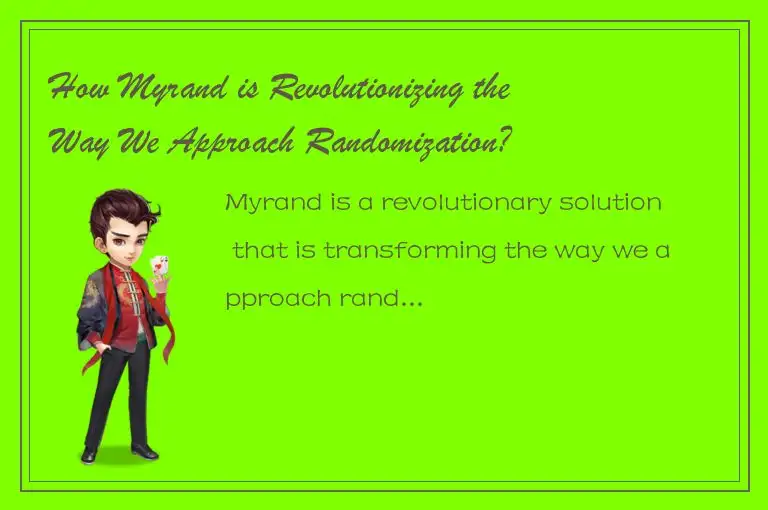 How Myrand is Revolutionizing the Way We Approach Randomization?

Myrand is a revolutionary solution that is transforming the way we approach rand...